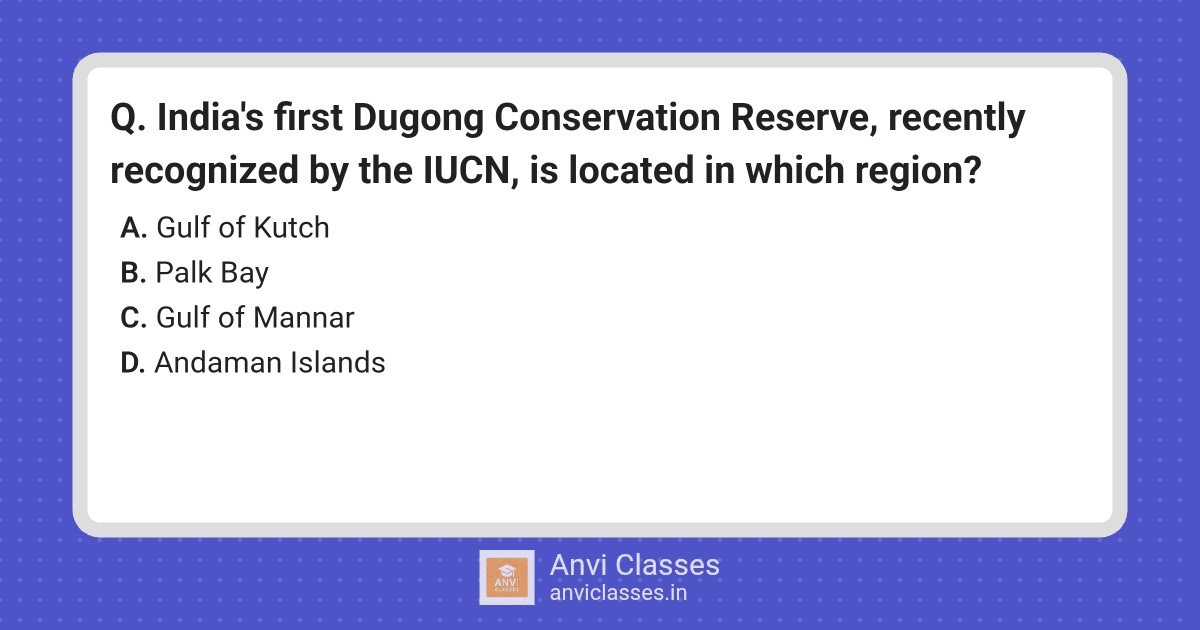 Q. India's first Dugong Conservation Reserve, recently recognized by the IUCN, is located in which region?

A. Gulf of Kutch
B. Palk Bay
C. Gulf of Mannar
D. Andaman Islands

ANVI CLASSES

Anvi Classes
anviclasses.in